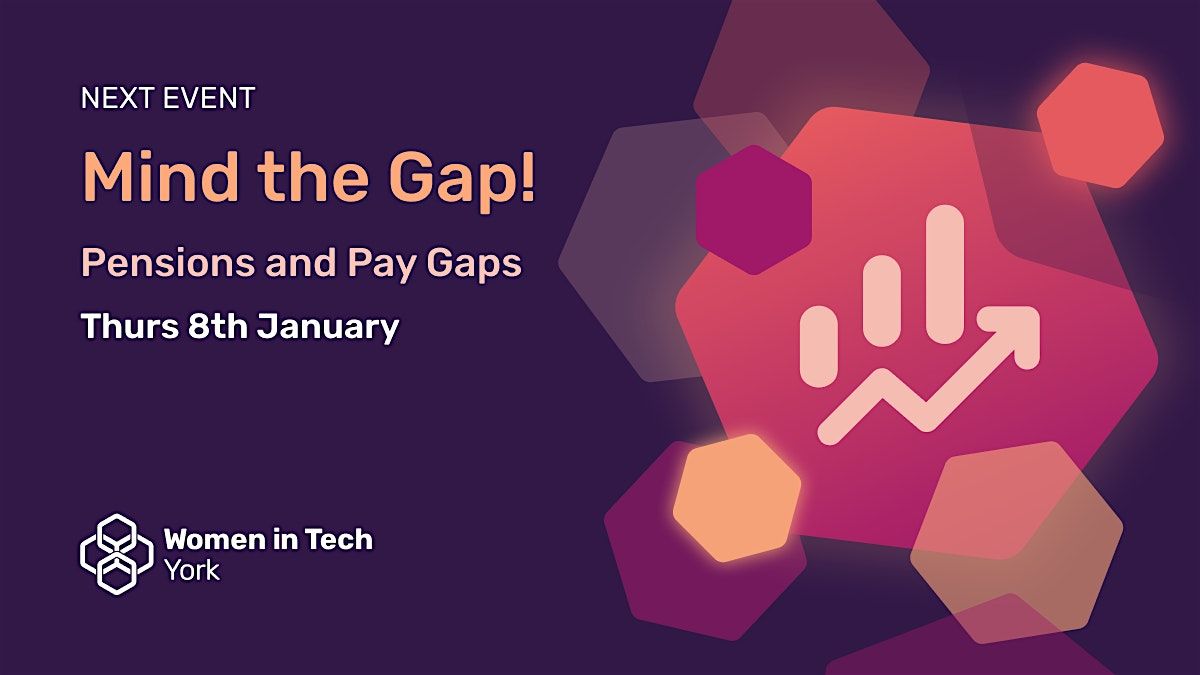 NEXT EVENT

Mind the Gap!

Pensions and Pay Gaps

Thurs 8th January

Women in Tech
York